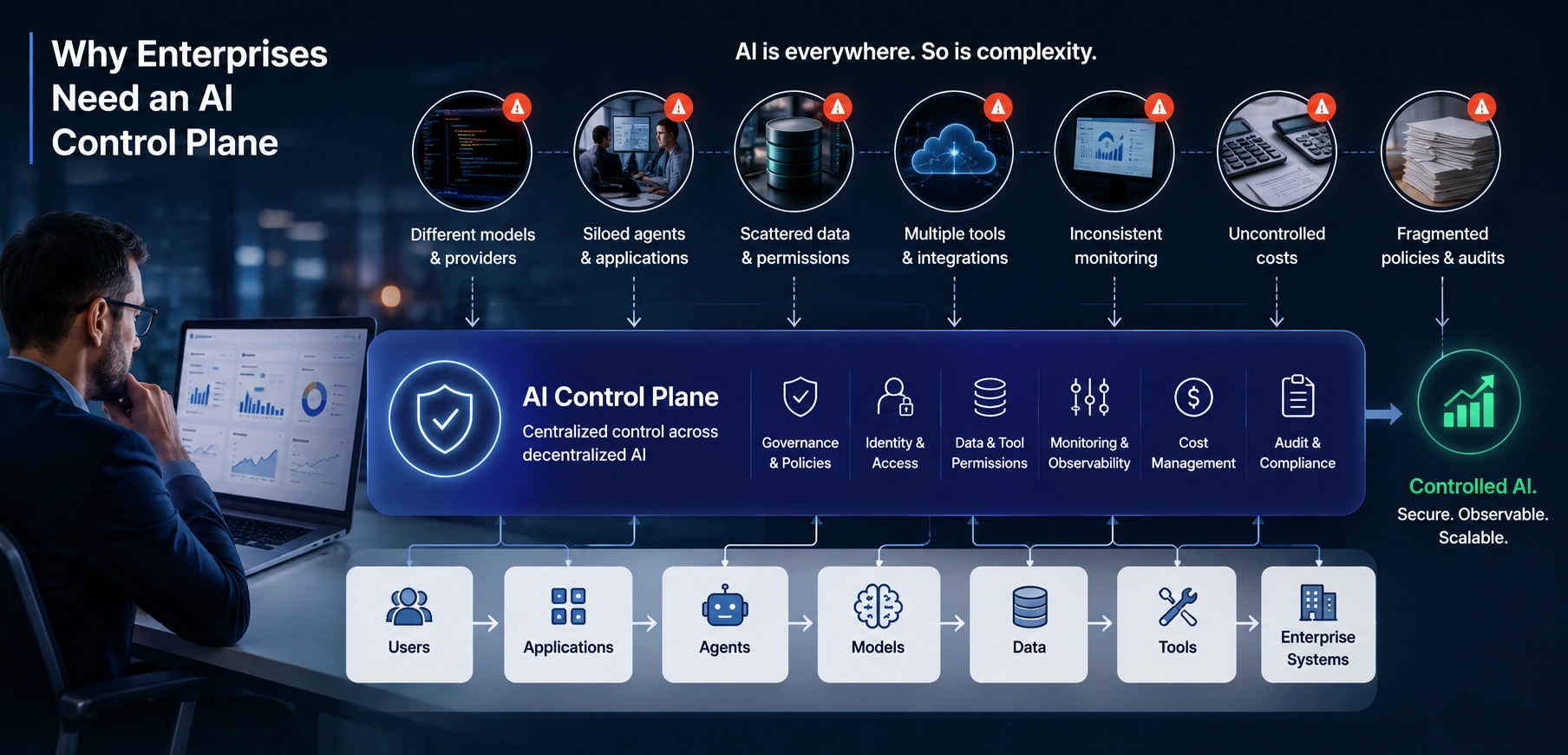 Why Enterprises Need an AI Control Plane

AI is everywhere. So is complexity.

Different models & providers

Siloed agents & applications

Scattered data & permissions

Multiple tools & integrations

Inconsistent monitoring

Uncontrolled costs

Fragmented policies & audits

AI Control Plane

Centralized control across decentralized AI

Governance & Policies

Identity & Access

Data & Tool Permissions

Monitoring & Observability

Cost Management

Audit & Compliance

Controlled AI.

Secure. Observable. Scalable.

Users

Applications

Agents

Models

Data

Tools

Enterprise Systems